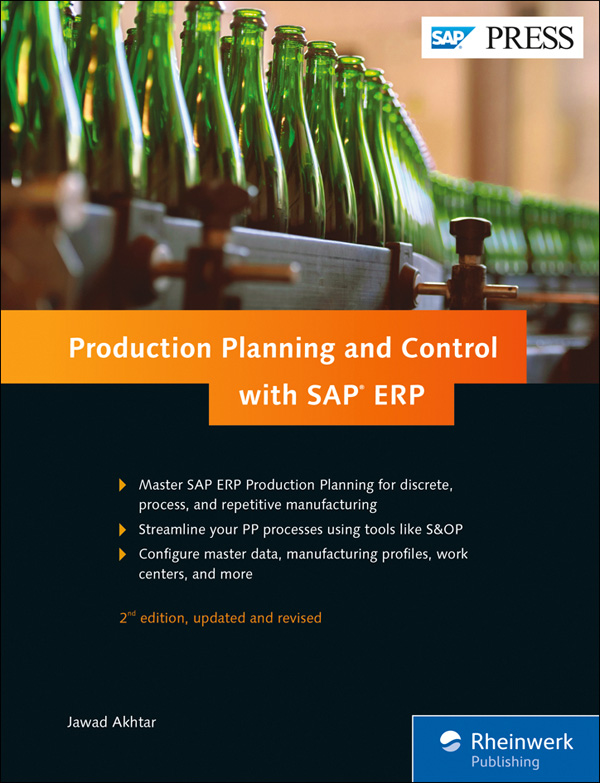 SAP PRESS

Production Planning and Control with SAP® ERP

Master SAP ERP Production Planning for discrete, process, and repetitive manufacturing

Streamline your PP processes using tools like S&OP

Configure master data, manufacturing profiles, work centers, and more

2nd edition, updated and revised

Jawad Akhtar

Rheinwerk Publishing